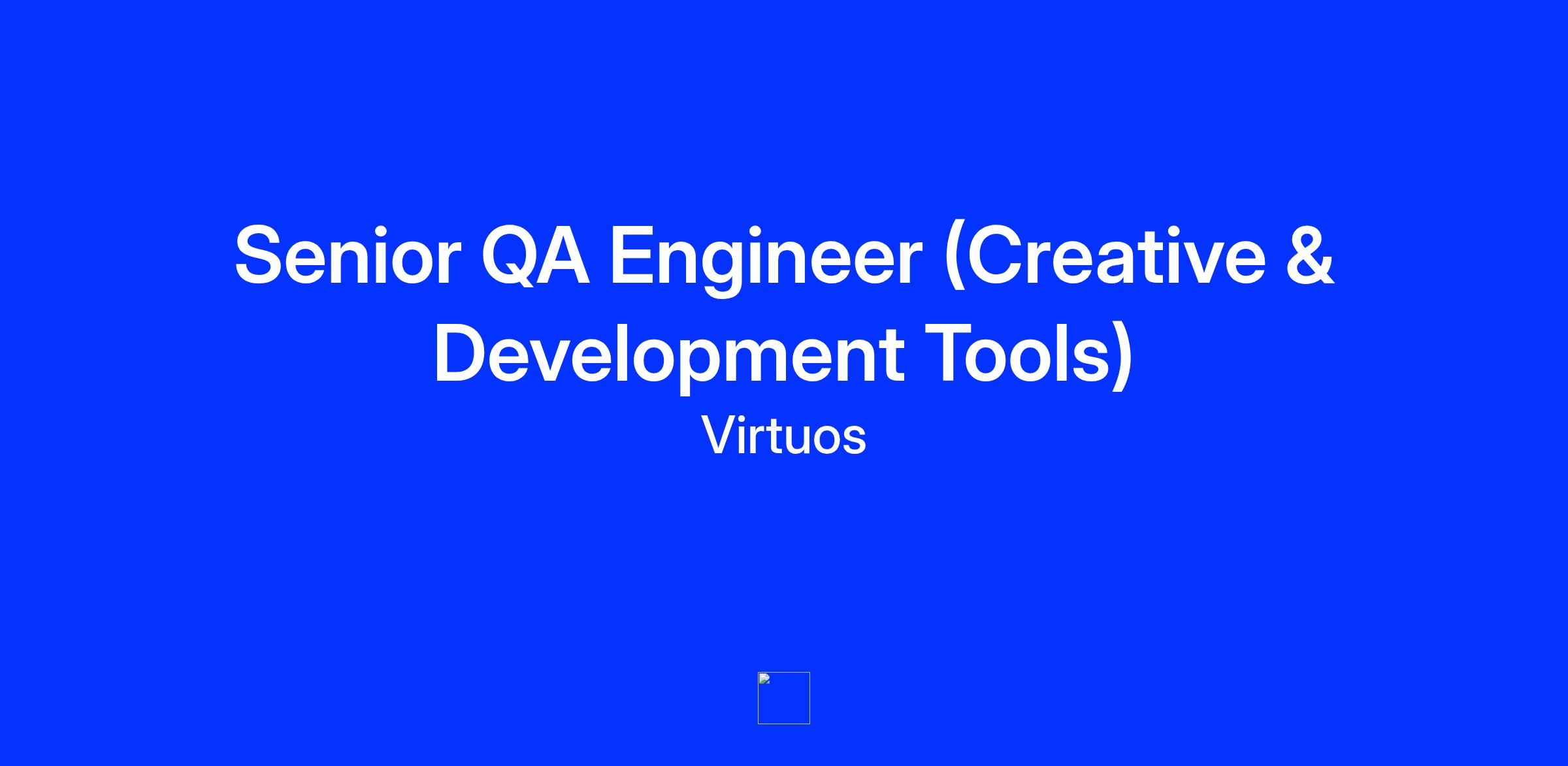 Senior QA Engineer (Creative & Development Tools)

Virtuos